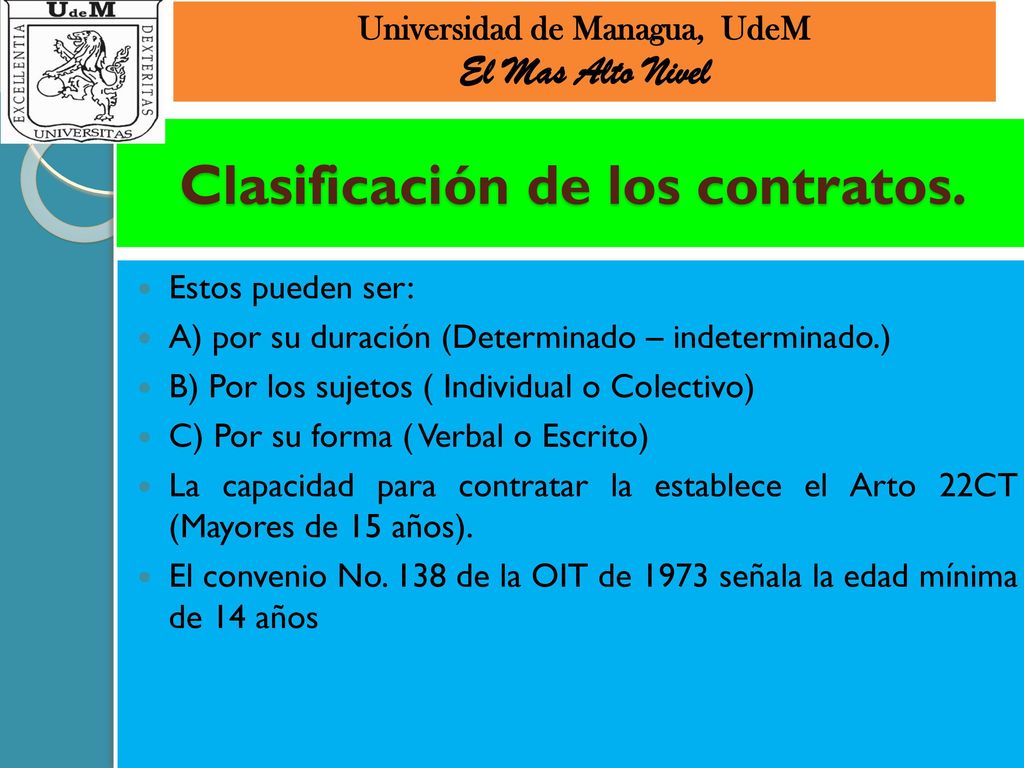 UdeM
EXCELLENTIA DEXTERITAS
UNIVERSITAS

Universidad de Managua, UdeM
El Mas Alto Nivel

Clasificación de los contratos.

Estos pueden ser:

A) por su duración (Determinado – indeterminado.)

B) Por los sujetos ( Individual o Colectivo)

C) Por su forma ( Verbal o Escrito)

La capacidad para contratar la establece el Arto 22CT (Mayores de 15 años).

El convenio No. 138 de la OIT de 1973 señala la edad mínima de 14 años